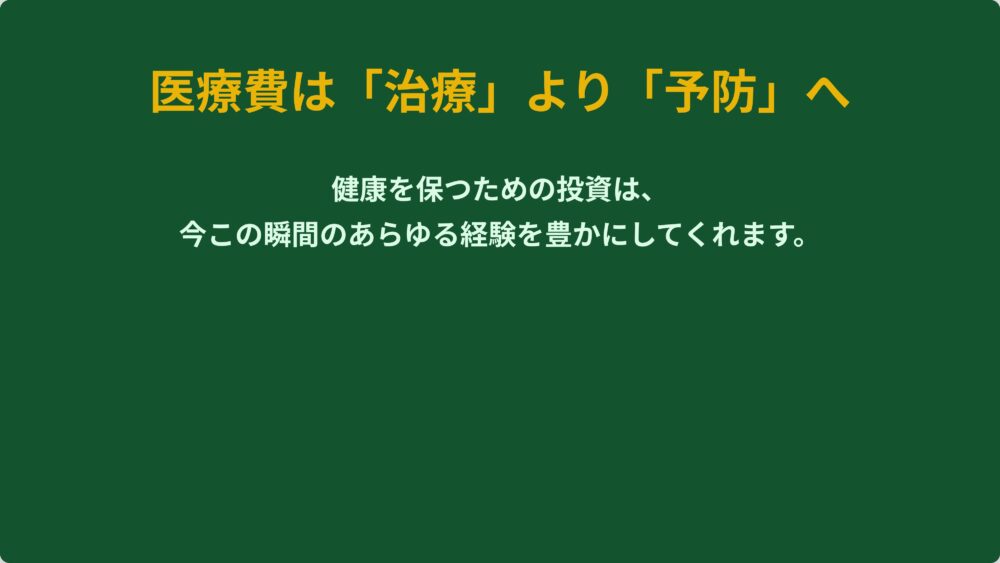 医療費は「治療」より「予防」へ

健康を保つための投資は、
今この瞬間のあらゆる経験を豊かにしてくれます。